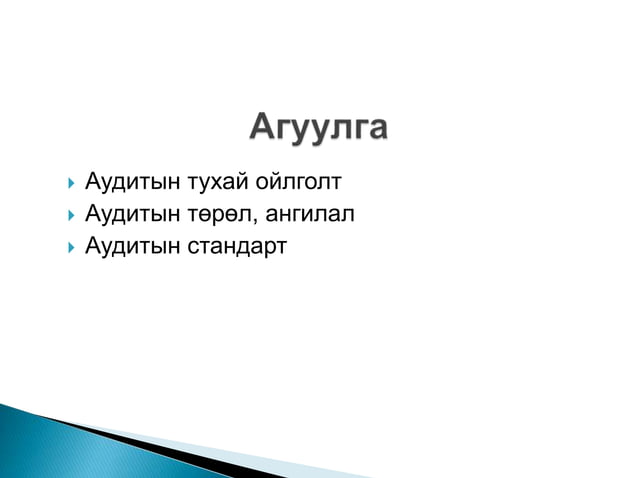 Агуулга

Аудитын тухай ойлголт
Аудитын төрөл, ангилал
Аудитын стандарт